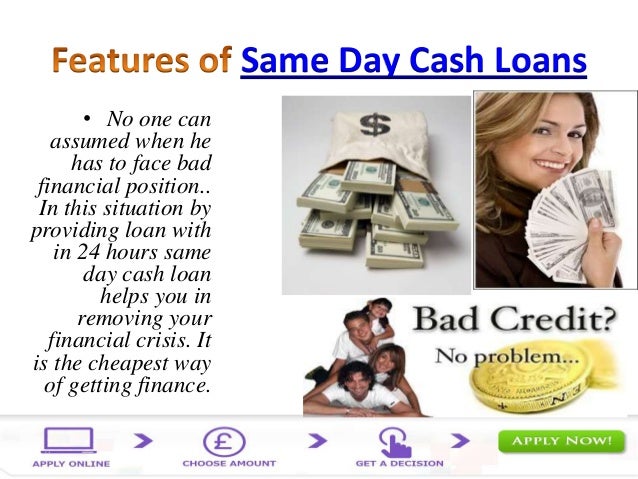 Features of Same Day Cash Loans

• No one can assumed when he has to face bad financial position.. In this situation by providing loan with in 24 hours same day cash loan helps you in removing your financial crisis. It is the cheapest way of getting finance.

$

Bad Credit?

No problem...

APPLY ONLINE

£

CHOOSE AMOUNT

GET A DECISION

APPLY NOW!